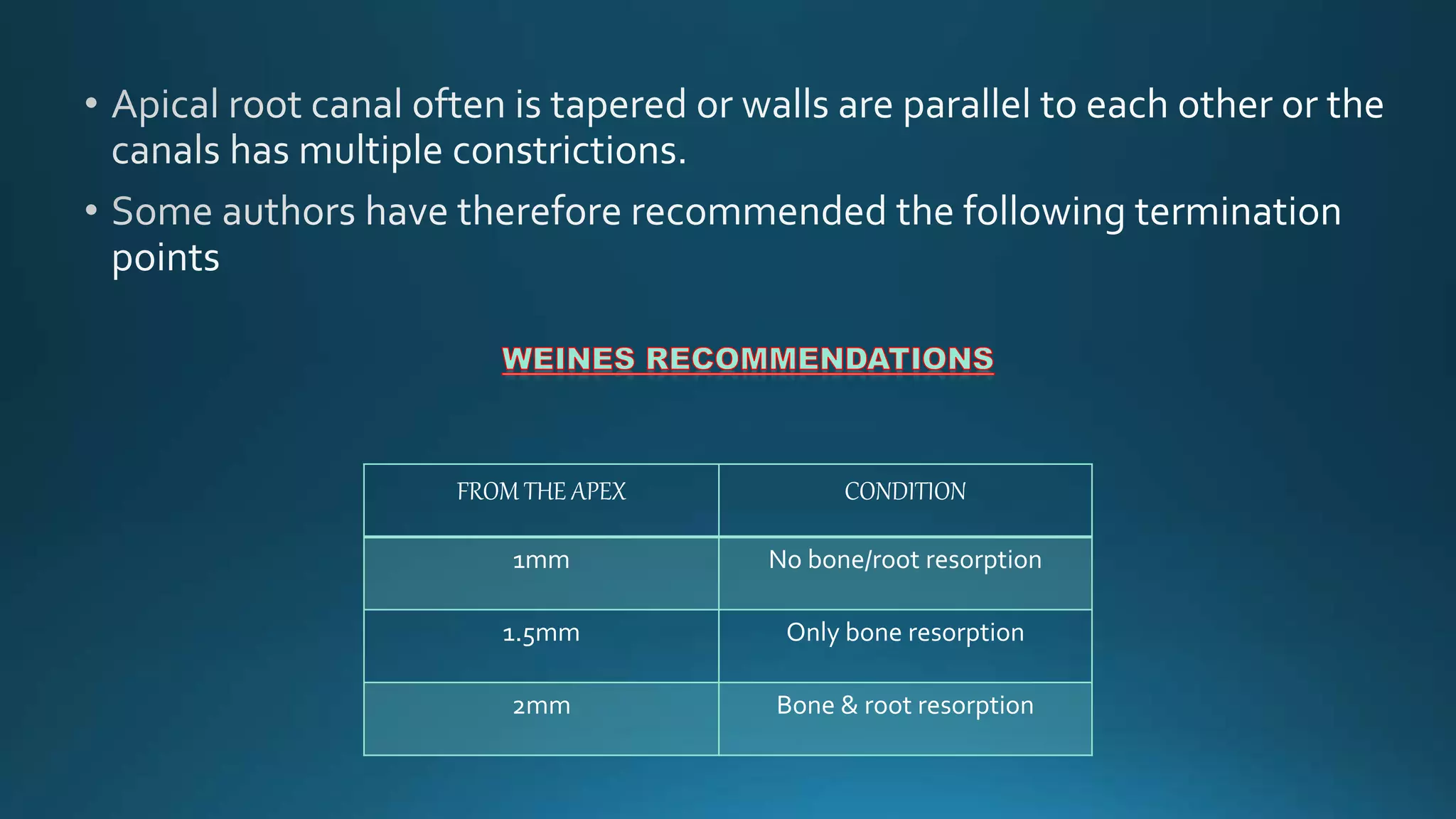 • Apical root canal often is tapered or walls are parallel to each other or the canals has multiple constrictions.

• Some authors have therefore recommended the following termination points

WEINES RECOMMENDATIONS

| FROM THE APEX | CONDITION |
|---|---|
| 1mm | No bone/root resorption |
| 1.5mm | Only bone resorption |
| 2mm | Bone & root resorption |